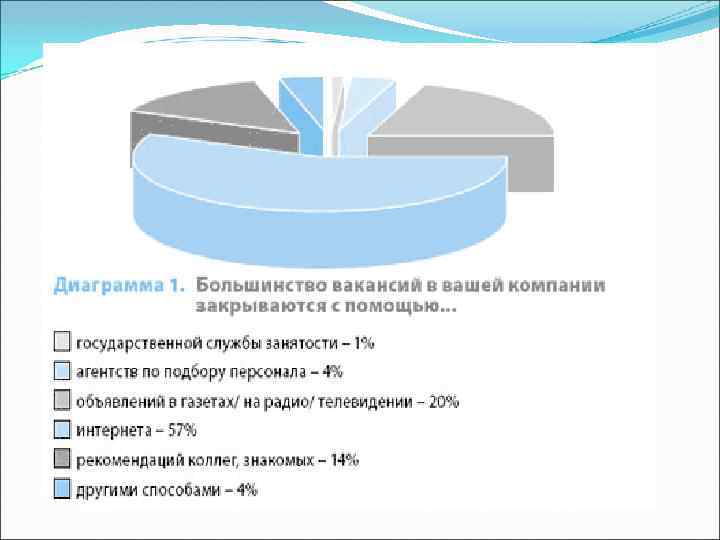 Диаграмма 1. Большинство вакансий в вашей компании закрываются с помощью...

государственной службы занятости – 1%
агентств по подбору персонала – 4%
объявлений в газетах/ на радио/ телевидении – 20%
интернета – 57%
рекомендаций коллег, знакомых – 14%
другими способами – 4%